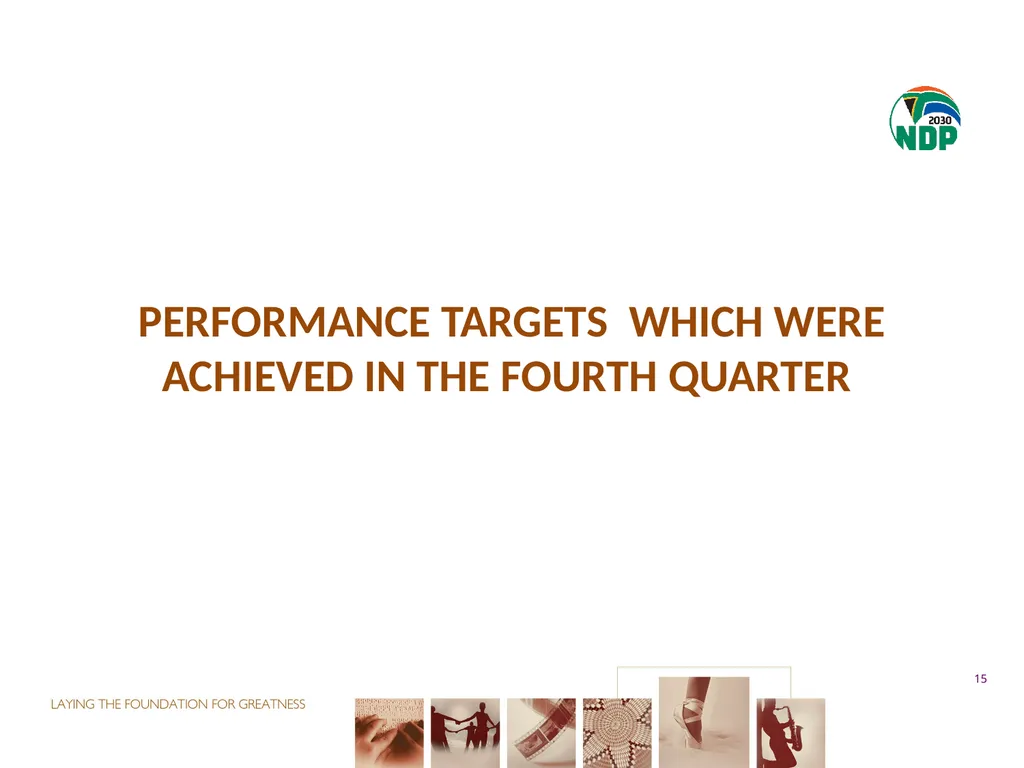 2030
NDP

PERFORMANCE TARGETS WHICH WERE ACHIEVED IN THE FOURTH QUARTER

15

LAYING THE FOUNDATION FOR GREATNESS